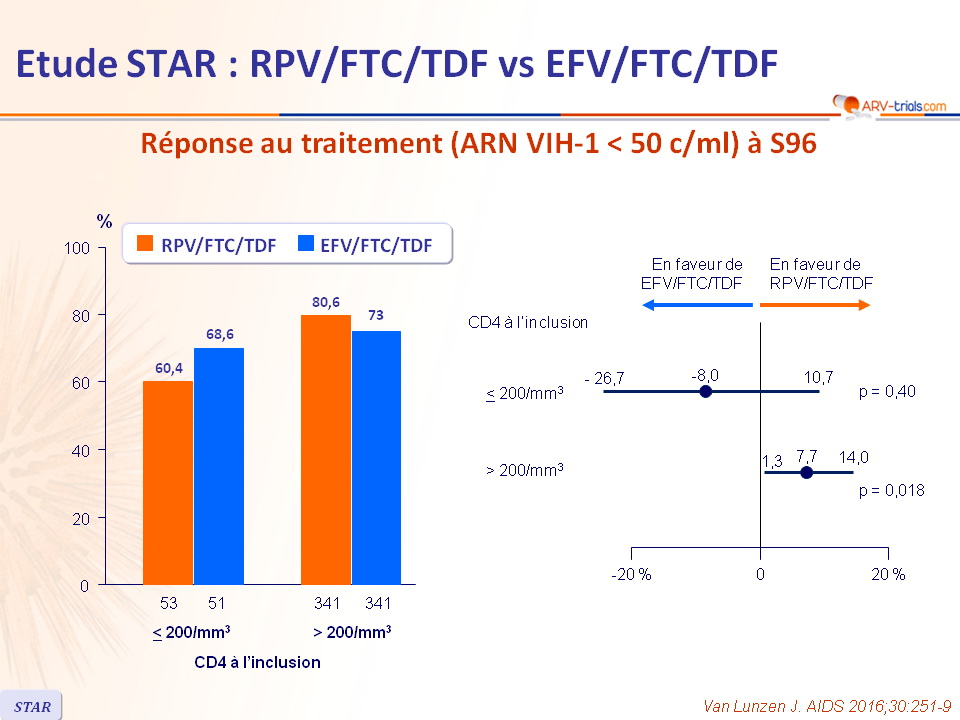 Etude STAR : RPV/FTC/TDF vs EFV/FTC/TDF

ARV-trials.com

Réponse au traitement (ARN VIH-1 < 50 c/ml) à S96

%

RPV/FTC/TDF EFV/FTC/TDF

100
80
60
40
20
0

60,4
68,6
80,6
73

53 51 341 341

$\leq$ 200/mm$^3$ > 200/mm$^3$

CD4 à l'inclusion

En faveur de EFV/FTC/TDF

En faveur de RPV/FTC/TDF

CD4 à l'inclusion

$\leq$ 200/mm$^3$

- 26,7 -8,0 10,7

p = 0,40

> 200/mm$^3$

1,3 7,7 14,0

p = 0,018

-20 % 0 20 %

STAR

Van Lunzen J. AIDS 2016;30:251-9